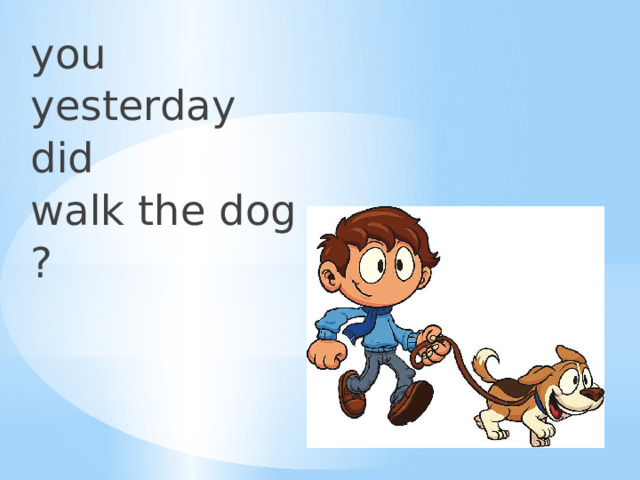 you
yesterday
did
walk the dog
?